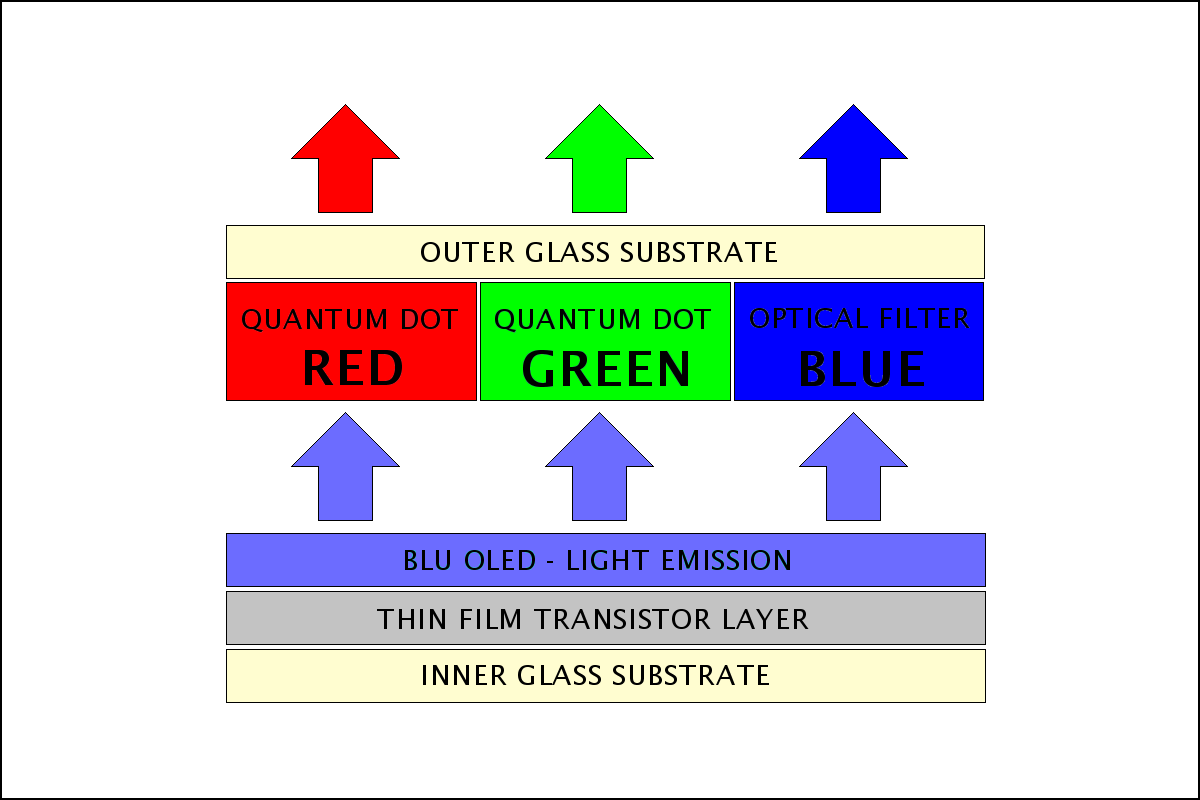 OUTER GLASS SUBSTRATE

QUANTUM DOT
RED

QUANTUM DOT
GREEN

OPTICAL FILTER
BLUE

BLU OLED - LIGHT EMISSION

THIN FILM TRANSISTOR LAYER

INNER GLASS SUBSTRATE